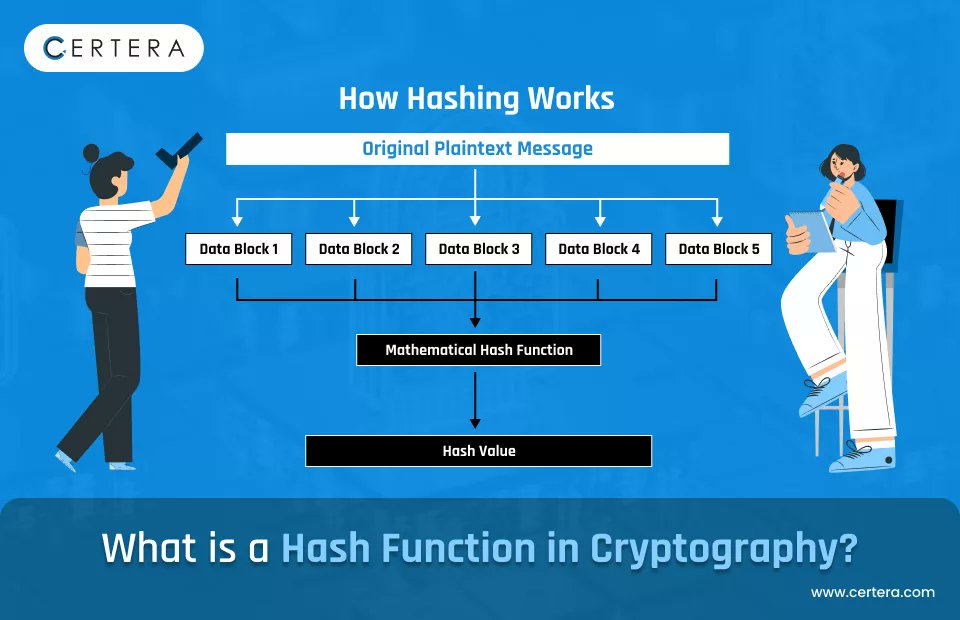 CERTERA

How Hashing Works

Original Plaintext Message

Data Block 1

Data Block 2

Data Block 3

Data Block 4

Data Block 5

Mathematical Hash Function

Hash Value

What is a Hash Function in Cryptography?

www.certera.com